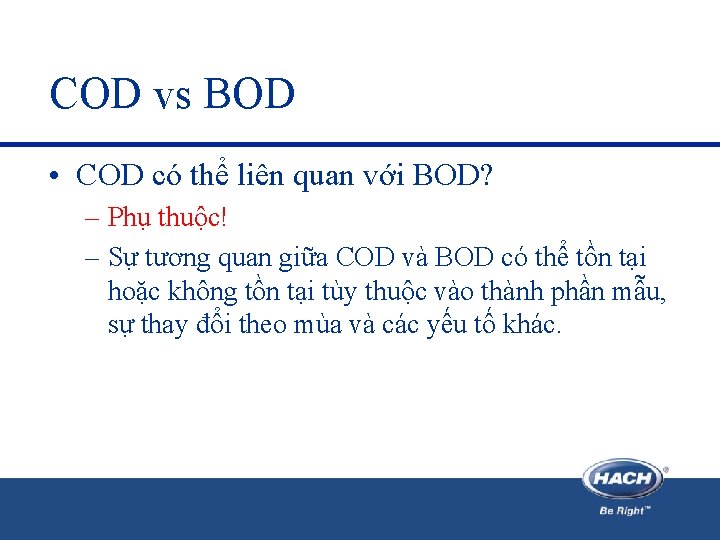 COD vs BOD

• COD có thể liên quan với BOD?
– Phụ thuộc!
– Sự tương quan giữa COD và BOD có thể tồn tại hoặc không tồn tại tùy thuộc vào thành phần mẫu, sự thay đổi theo mùa và các yếu tố khác.

HACH®
Be Right™